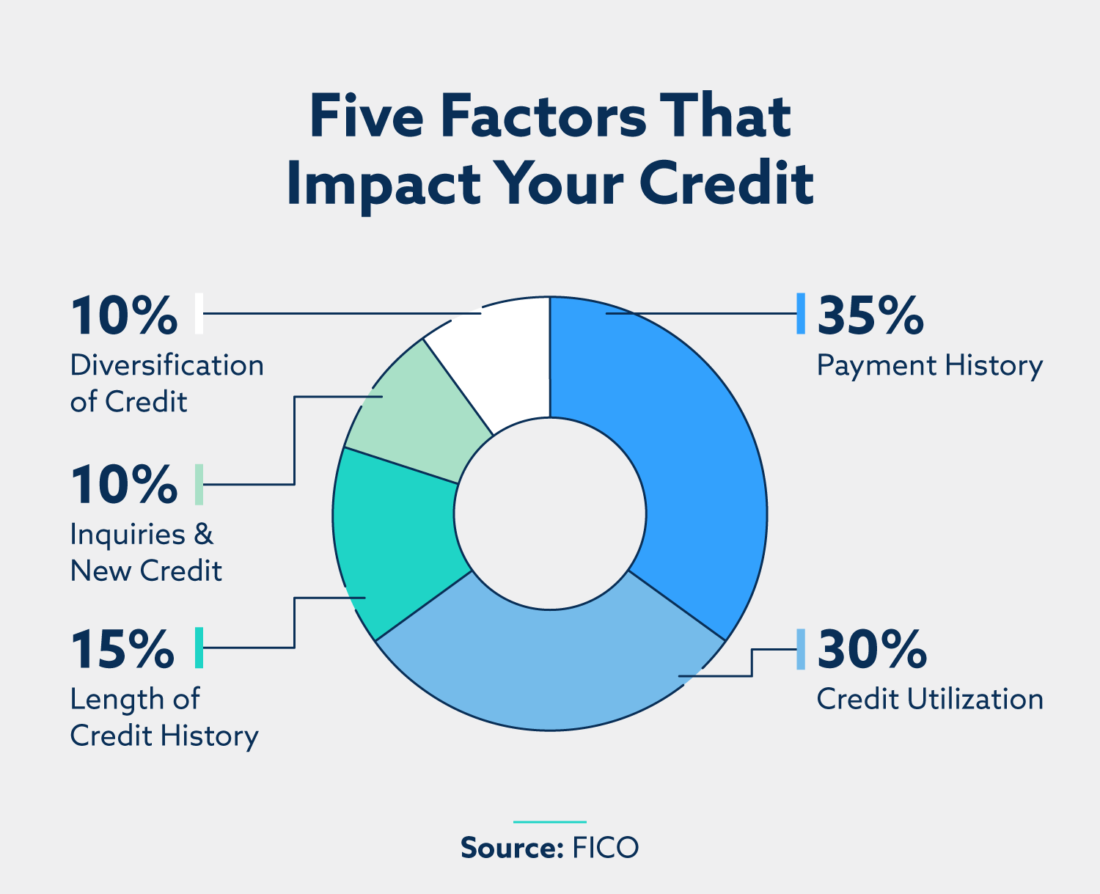 Five Factors That Impact Your Credit

10%
Diversification of Credit

10%
Inquiries & New Credit

15%
Length of Credit History

35%
Payment History

30%
Credit Utilization

Source: FICO